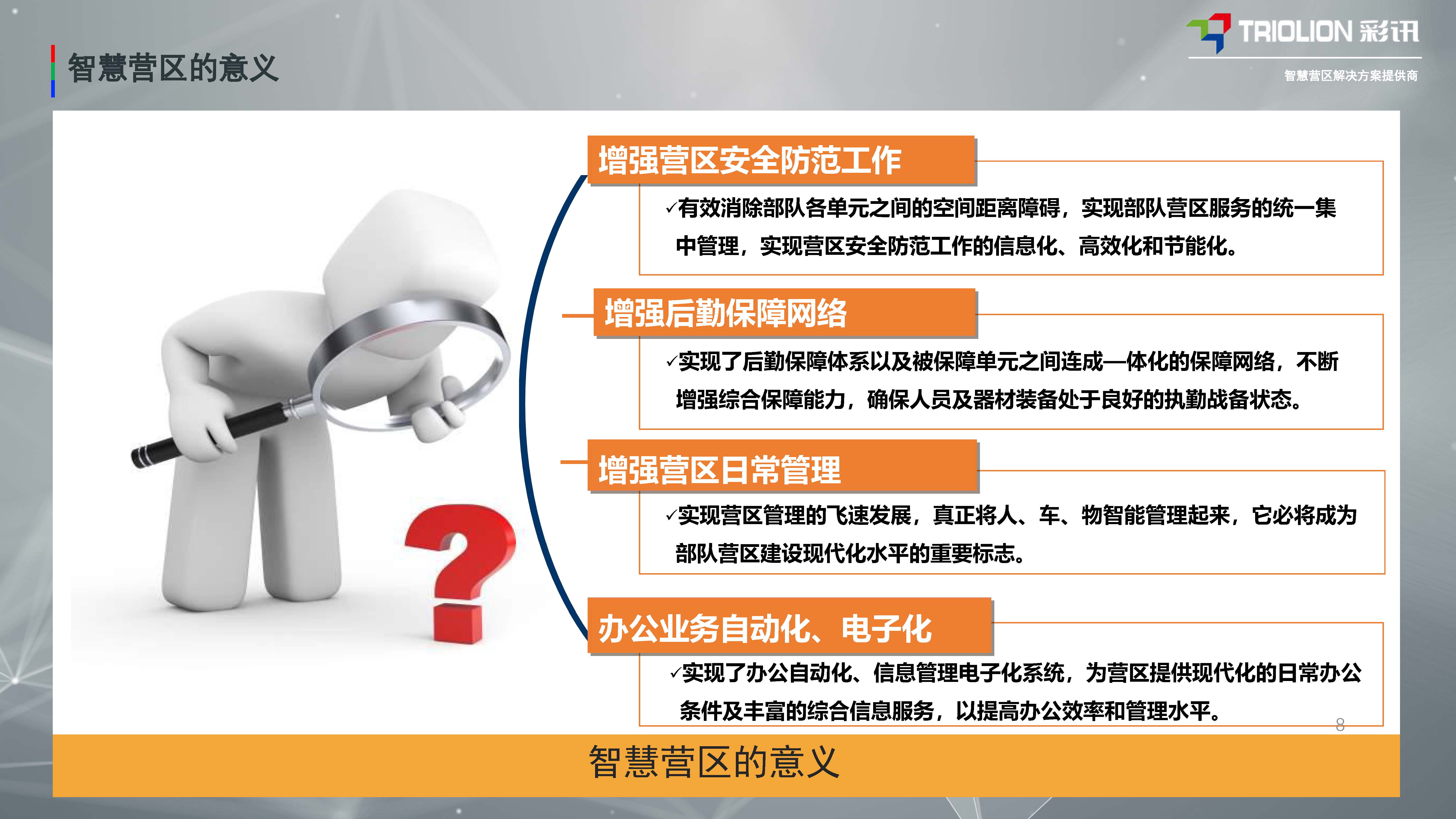 智慧营区的意义

TRIOLION 彩讯
智慧营区解决方案提供商

增强营区安全防范工作

✓有效消除部队各单元之间的空间距离障碍，实现部队营区服务的统一集中管理，实现营区安全防范工作的信息化、高效化和节能化。

增强后勤保障网络

✓实现了后勤保障体系以及被保障单元之间连成一体化的保障网络，不断增强综合保障能力，确保人员及器材装备处于良好的执勤战备状态。

增强营区日常管理

✓实现营区管理的飞速发展，真正将人、车、物智能管理起来，它必将成为部队营区建设现代化水平的重要标志。

办公业务自动化、电子化

✓实现了办公自动化、信息管理电子化系统，为营区提供现代化的日常办公条件及丰富的综合信息服务，以提高办公效率和管理水平。

8

智慧营区的意义